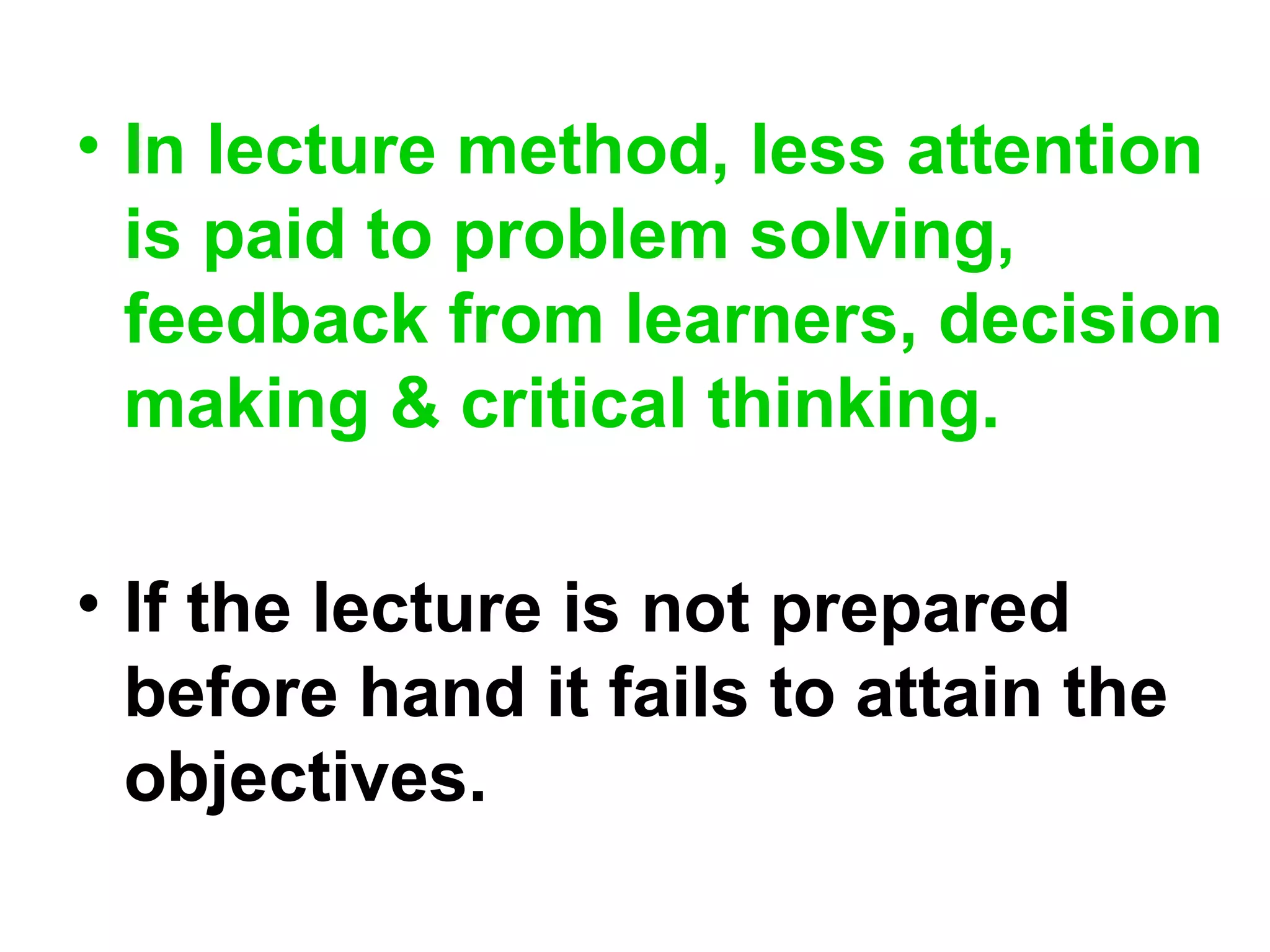 • In lecture method, less attention is paid to problem solving, feedback from learners, decision making & critical thinking.

• If the lecture is not prepared before hand it fails to attain the objectives.